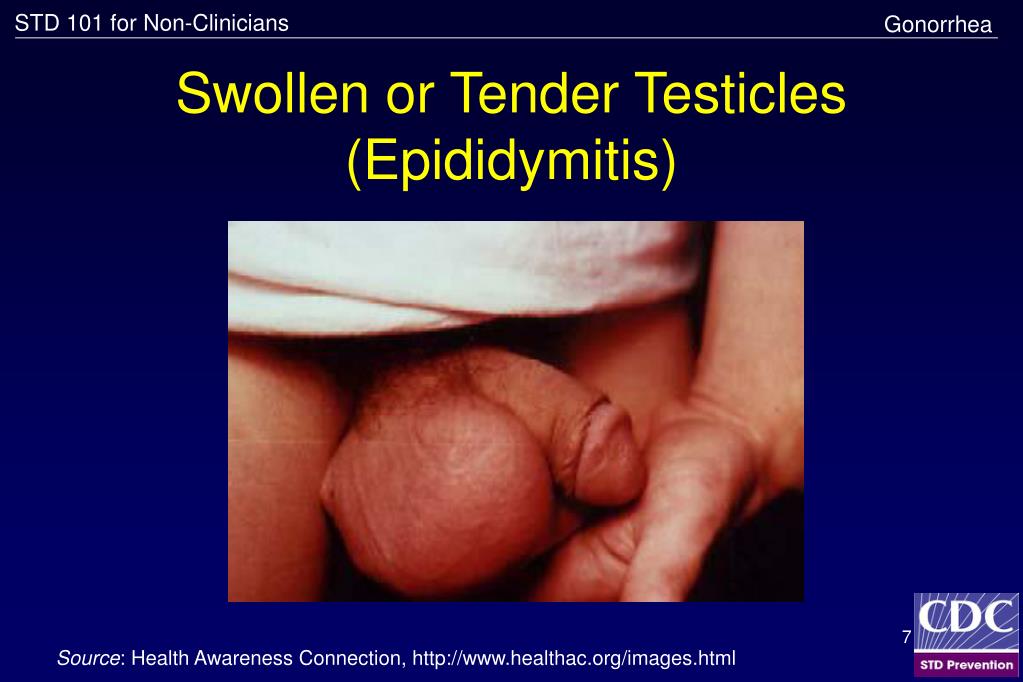 STD 101 for Non-Clinicians

Gonorrhea

Swollen or Tender Testicles (Epididymitis)

7

Source: Health Awareness Connection, http://www.healthac.org/images.html

CDC
STD Prevention